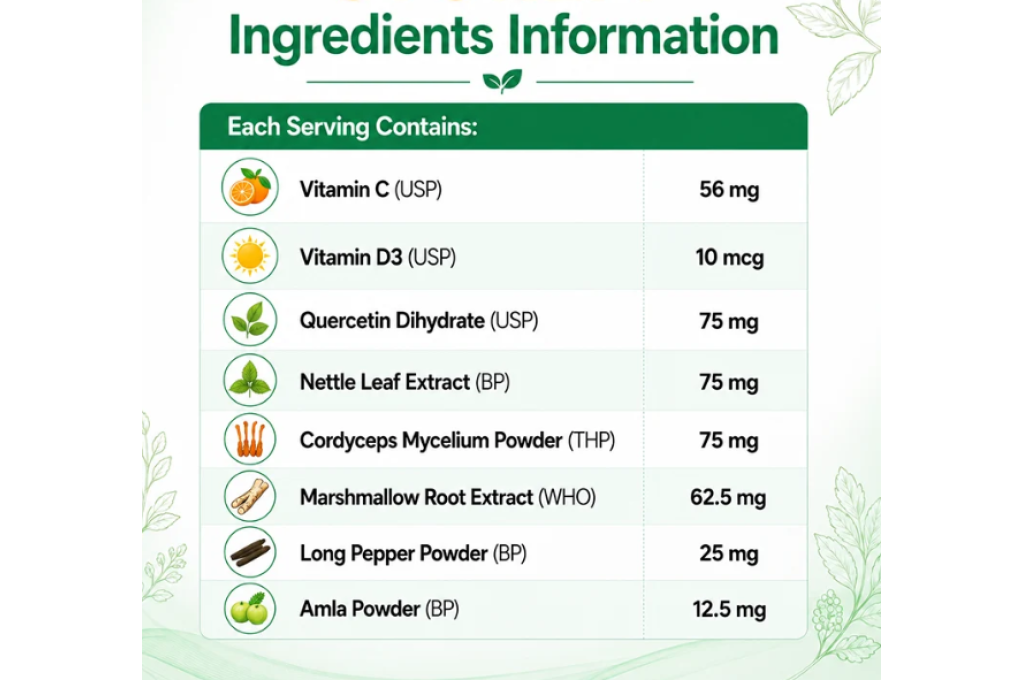 Ingredients Information

| Each Serving Contains: | |
|---|---|
| Vitamin C (USP) | 56 mg |
| Vitamin D3 (USP) | 10 mcg |
| Quercetin Dihydrate (USP) | 75 mg |
| Nettle Leaf Extract (BP) | 75 mg |
| Cordyceps Mycelium Powder (THP) | 75 mg |
| Marshmallow Root Extract (WHO) | 62.5 mg |
| Long Pepper Powder (BP) | 25 mg |
| Amla Powder (BP) | 12.5 mg |